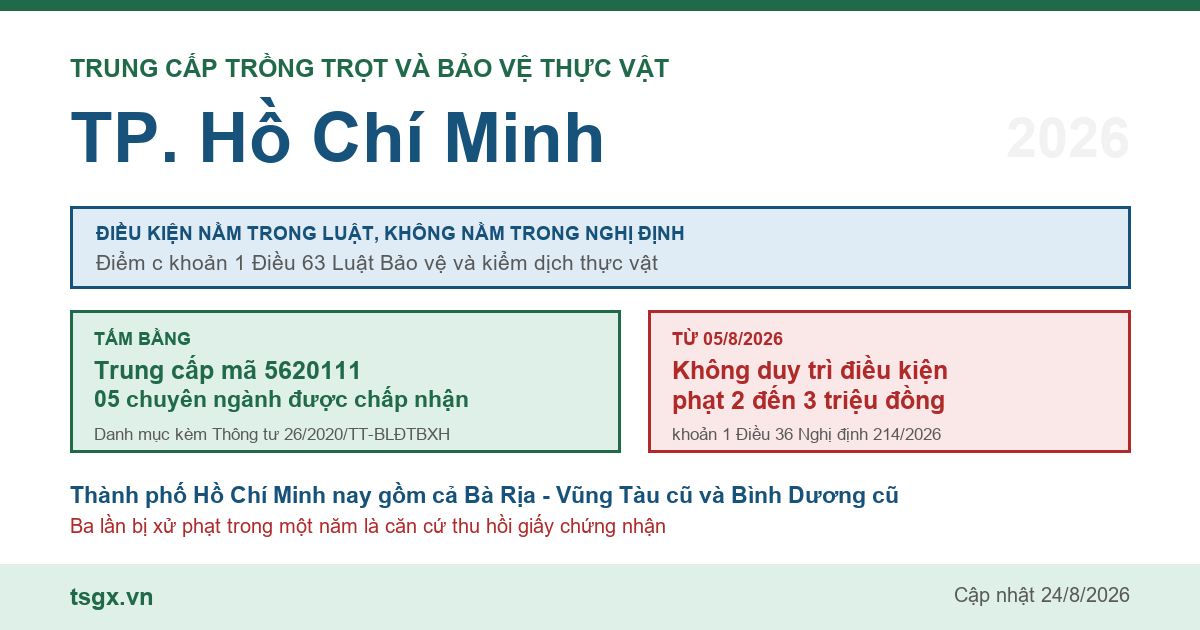 TRUNG CẤP TRỒNG TRỌT VÀ BẢO VỆ THỰC VẬT

TP. Hồ Chí Minh

2026

ĐIỀU KIỆN NẰM TRONG LUẬT, KHÔNG NẰM TRONG NGHỊ ĐỊNH
Điểm c khoản 1 Điều 63 Luật Bảo vệ và kiểm dịch thực vật

TẤM BẰNG
Trung cấp mã 5620111
05 chuyên ngành được chấp nhận
Danh mục kèm Thông tư 26/2020/TT-BLĐTBXH

TỪ 05/8/2026
Không duy trì điều kiện phạt 2 đến 3 triệu đồng
khoản 1 Điều 36 Nghị định 214/2026

Thành phố Hồ Chí Minh nay gồm cả Bà Rịa - Vũng Tàu cũ và Bình Dương cũ
Ba lần bị xử phạt trong một năm là căn cứ thu hồi giấy chứng nhận

tsgx.vn

Cập nhật 24/8/2026